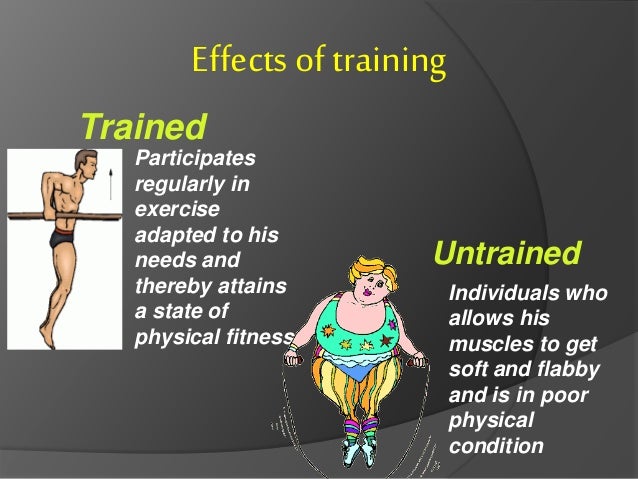 Effects of training

Trained

Participates regularly in exercise adapted to his needs and thereby attains a state of physical fitness

Untrained

Individuals who allows his muscles to get soft and flabby and is in poor physical condition